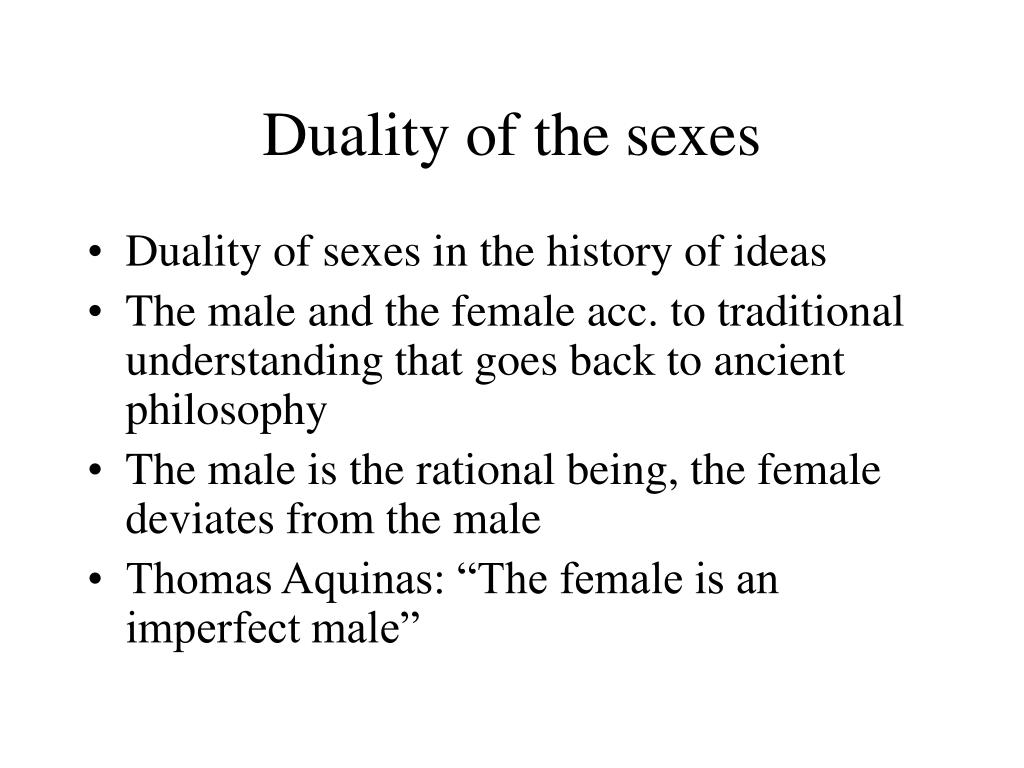 Duality of the sexes

• Duality of sexes in the history of ideas
• The male and the female acc. to traditional understanding that goes back to ancient philosophy
• The male is the rational being, the female deviates from the male
• Thomas Aquinas: “The female is an imperfect male”